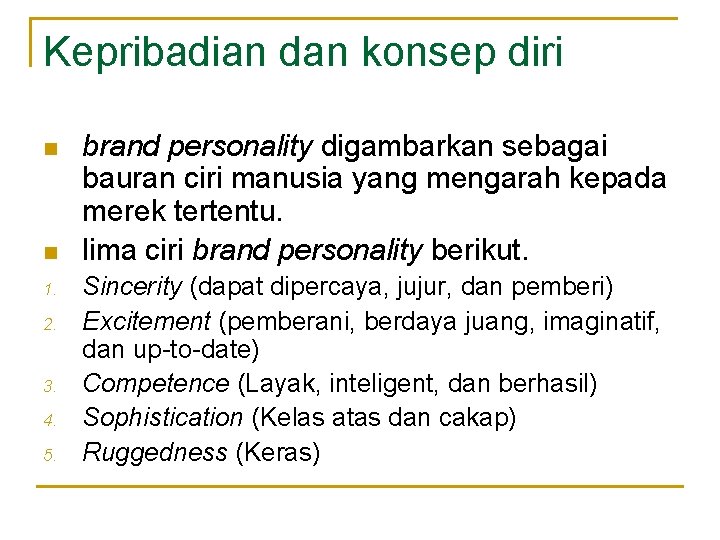 Kepribadian dan konsep diri

- brand personality digambarkan sebagai bauran ciri manusia yang mengarah kepada merek tertentu.
- lima ciri brand personality berikut.

1. Sincerity (dapat dipercaya, jujur, dan pemberi)
2. Excitement (pemberani, berdaya juang, imaginatif, dan up-to-date)
3. Competence (Layak, inteligent, dan berhasil)
4. Sophistication (Kelas atas dan cakap)
5. Ruggedness (Keras)